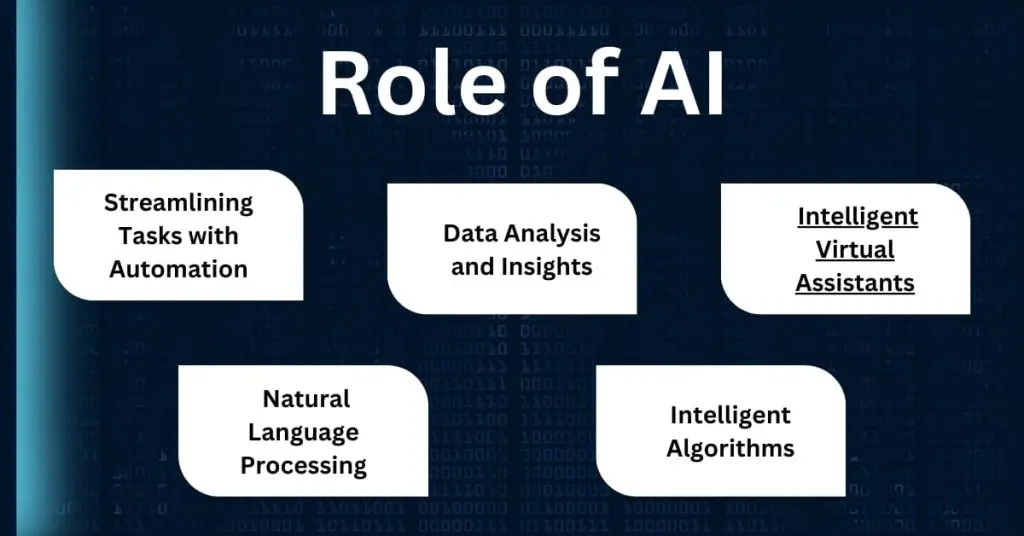 Role of AI

Streamlining Tasks with Automation

Data Analysis and Insights

Intelligent Virtual Assistants

Natural Language Processing

Intelligent Algorithms